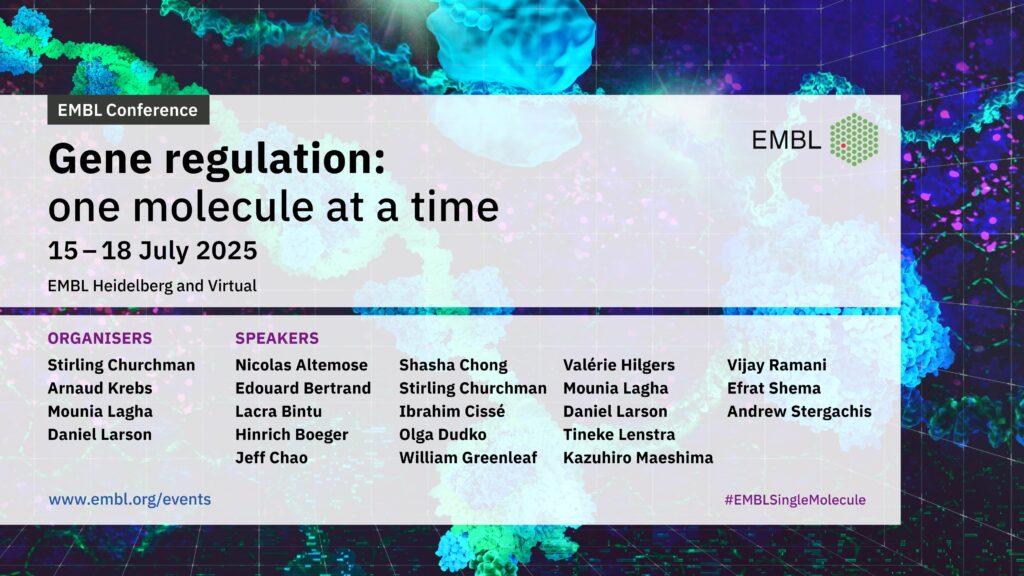 EMBL Conference

EMBL

Gene regulation: one molecule at a time

15 – 18 July 2025

EMBL Heidelberg and Virtual

ORGANISERS
Stirling Churchman
Arnaud Krebs
Mounia Lagha
Daniel Larson

SPEAKERS
Nicolas Altemose
Edouard Bertrand
Lacra Bintu
Hinrich Boeger
Jeff Chao

Shasha Chong
Stirling Churchman
Ibrahim Cissé
Olga Dudko
William Greenleaf

Valérie Hilgers
Mounia Lagha
Daniel Larson
Tineke Lenstra
Kazuhiro Maeshima

Vijay Ramani
Efrat Shema
Andrew Stergachis

www.embl.org/events

#EMBLSingleMolecule